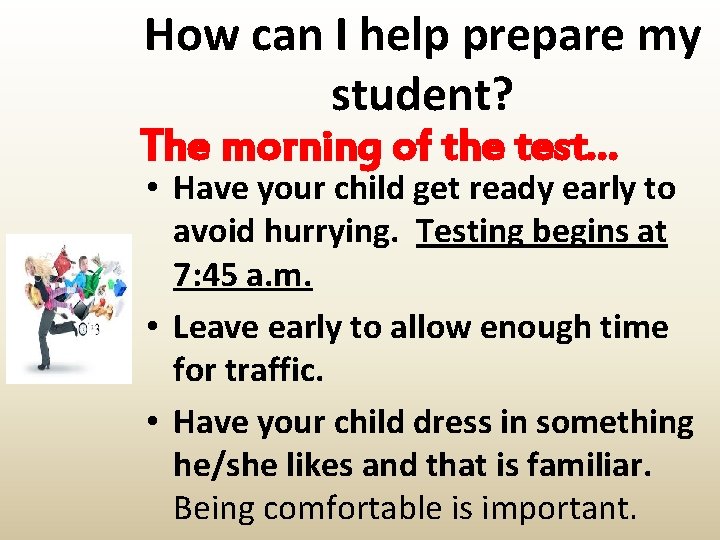 How can I help prepare my student?

The morning of the test…

• Have your child get ready early to avoid hurrying. Testing begins at 7:45 a.m.

• Leave early to allow enough time for traffic.

• Have your child dress in something he/she likes and that is familiar. Being comfortable is important.